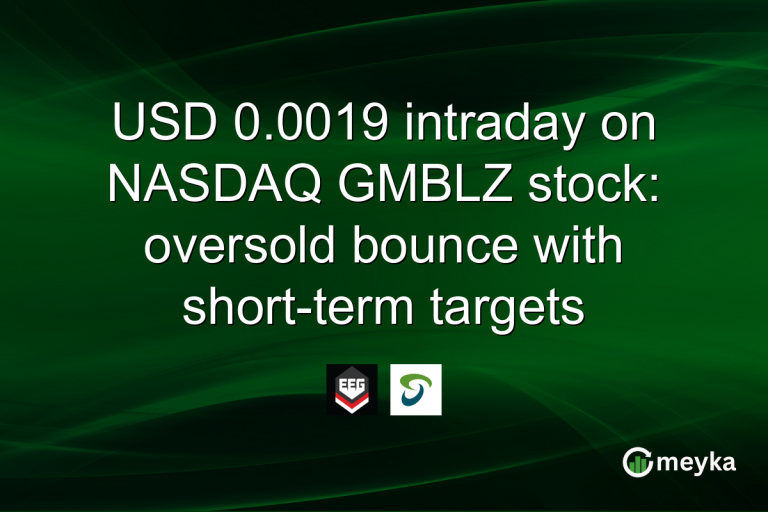 USD 0.0019 intraday on NASDAQ GMBLZ stock: oversold bounce with short-term targets

EEG

meyka